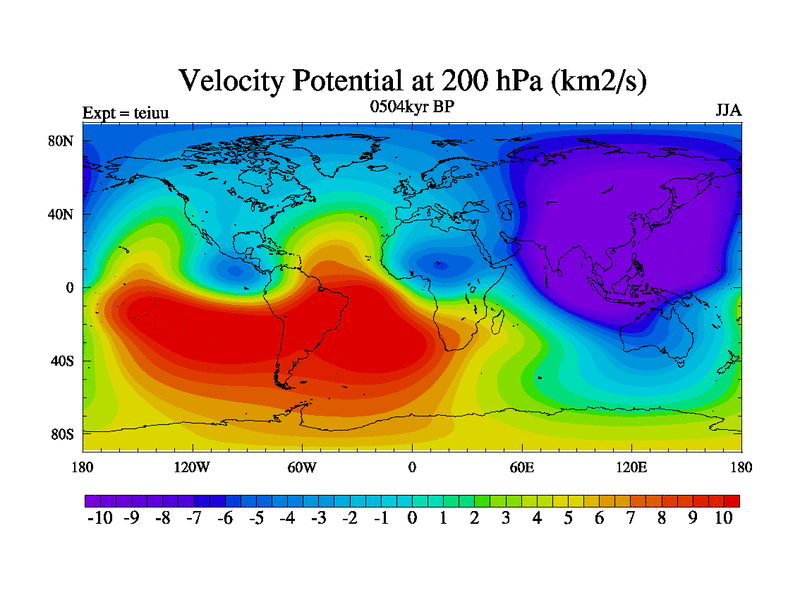 Velocity Potential at 200 hPa (km2/s)

Expt = teiuu

0504kyr BP

JJA

80N
40N
0
40S
80S

180 120W 60W 0 60E 120E 180

-10 -9 -8 -7 -6 -5 -4 -3 -2 -1 0 1 2 3 4 5 6 7 8 9 10